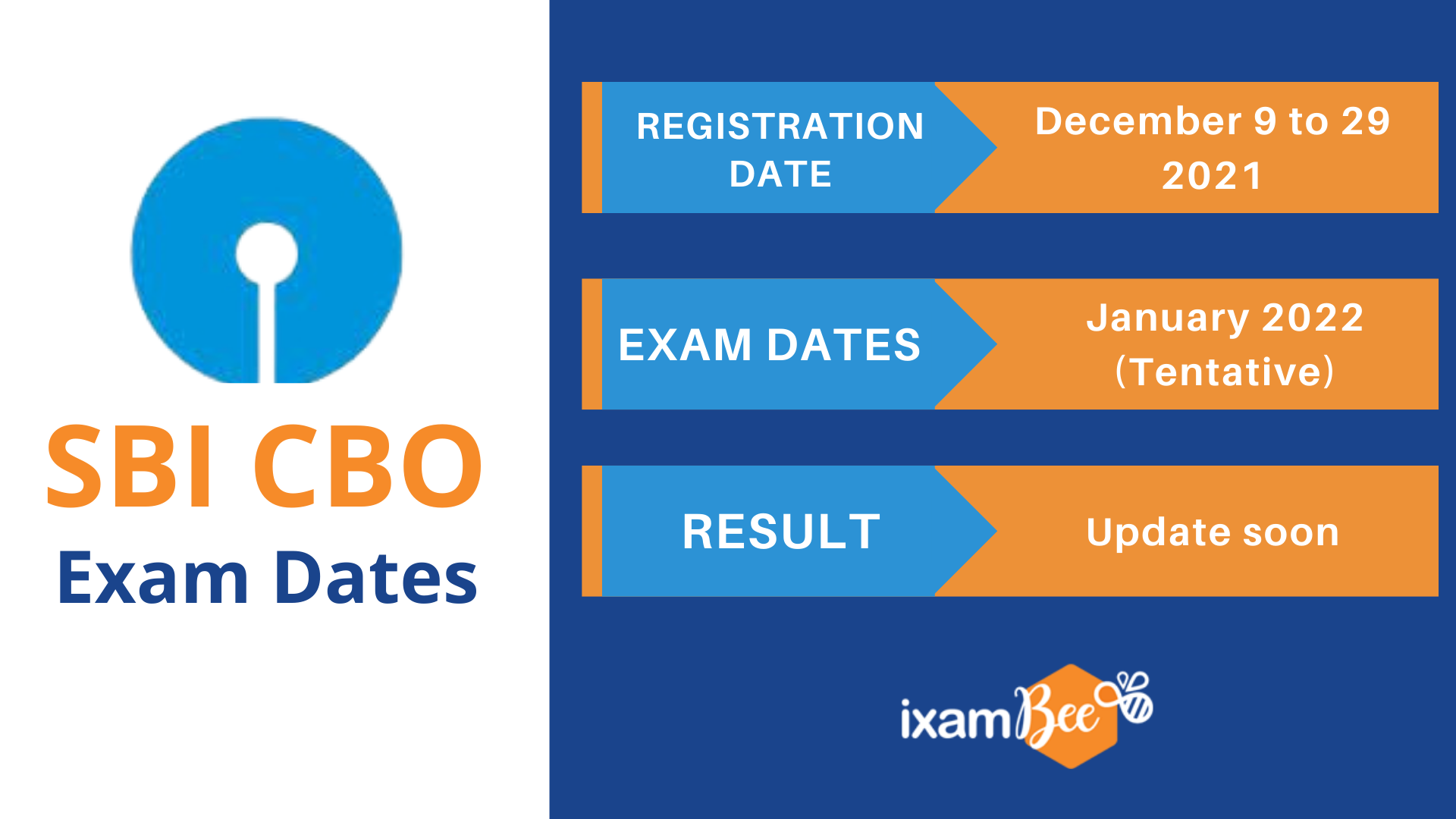 SBI CBO
Exam Dates

REGISTRATION DATE
December 9 to 29 2021

EXAM DATES
January 2022 (Tentative)

RESULT
Update soon

ixamBee